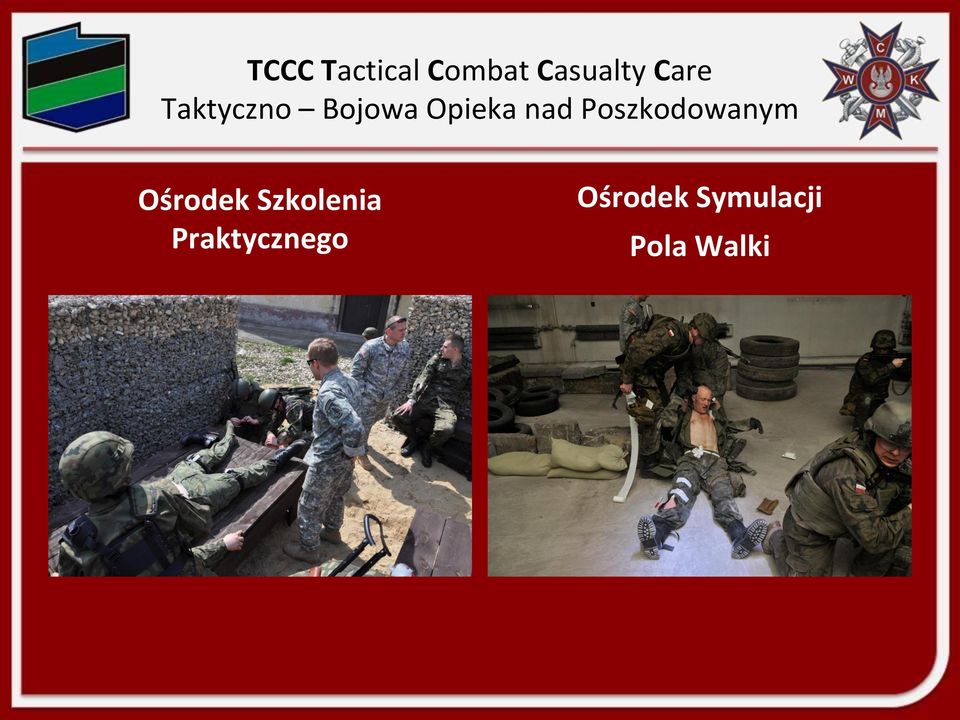 TCCC Tactical Combat Casualty Care
Taktyczno – Bojowa Opieka nad Poszkodowanym

C W K M

Ośrodek Szkolenia Praktycznego

Ośrodek Symulacji

Pola Walki